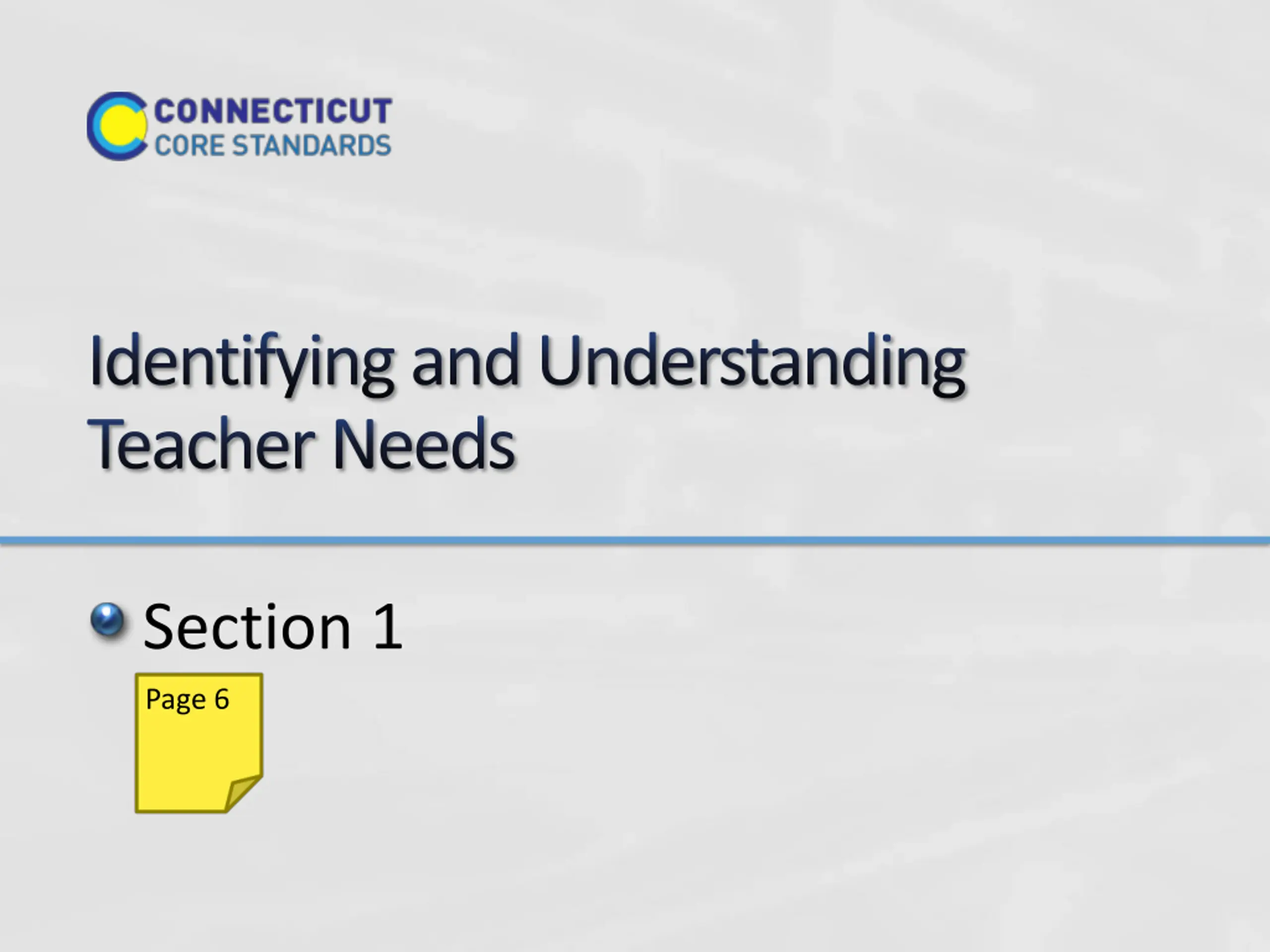 CONNECTICUT
CORE STANDARDS

Identifying and Understanding Teacher Needs

Section 1

Page 6